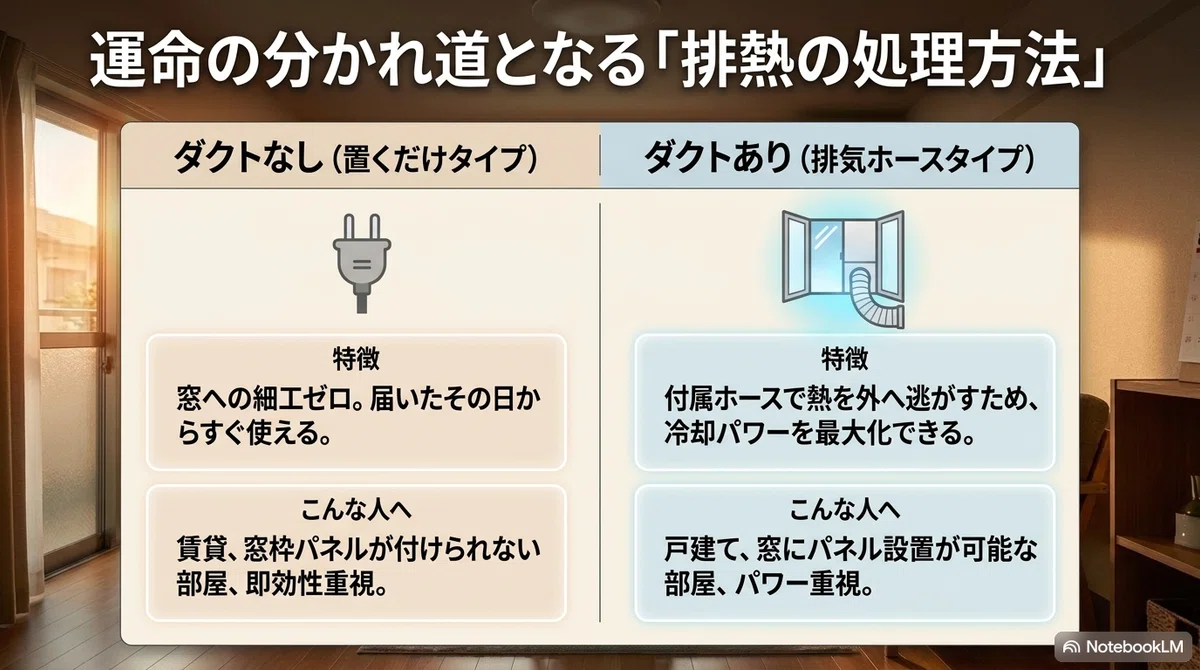 運命の分かれ道となる「排熱の処理方法」

ダクトなし（置くだけタイプ）

特徴

窓への細工ゼロ。届いたその日からすぐ使える。

こんな人へ

賃貸、窓枠パネルが付けられない部屋、即効性重視。

ダクトあり（排気ホースタイプ）

特徴

付属ホースで熱を外へ逃がすため、冷却パワーを最大化できる。

こんな人へ

戸建て、窓にパネル設置が可能な部屋、パワー重視。

NotebookLM